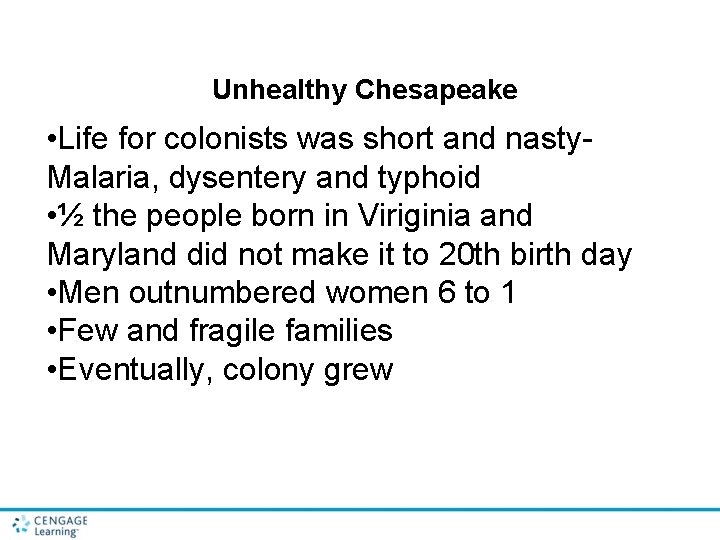 Unhealthy Chesapeake

•Life for colonists was short and nasty- Malaria, dysentery and typhoid
•½ the people born in Viriginia and Maryland did not make it to 20th birth day
•Men outnumbered women 6 to 1
•Few and fragile families
•Eventually, colony grew

CENGAGE Learning